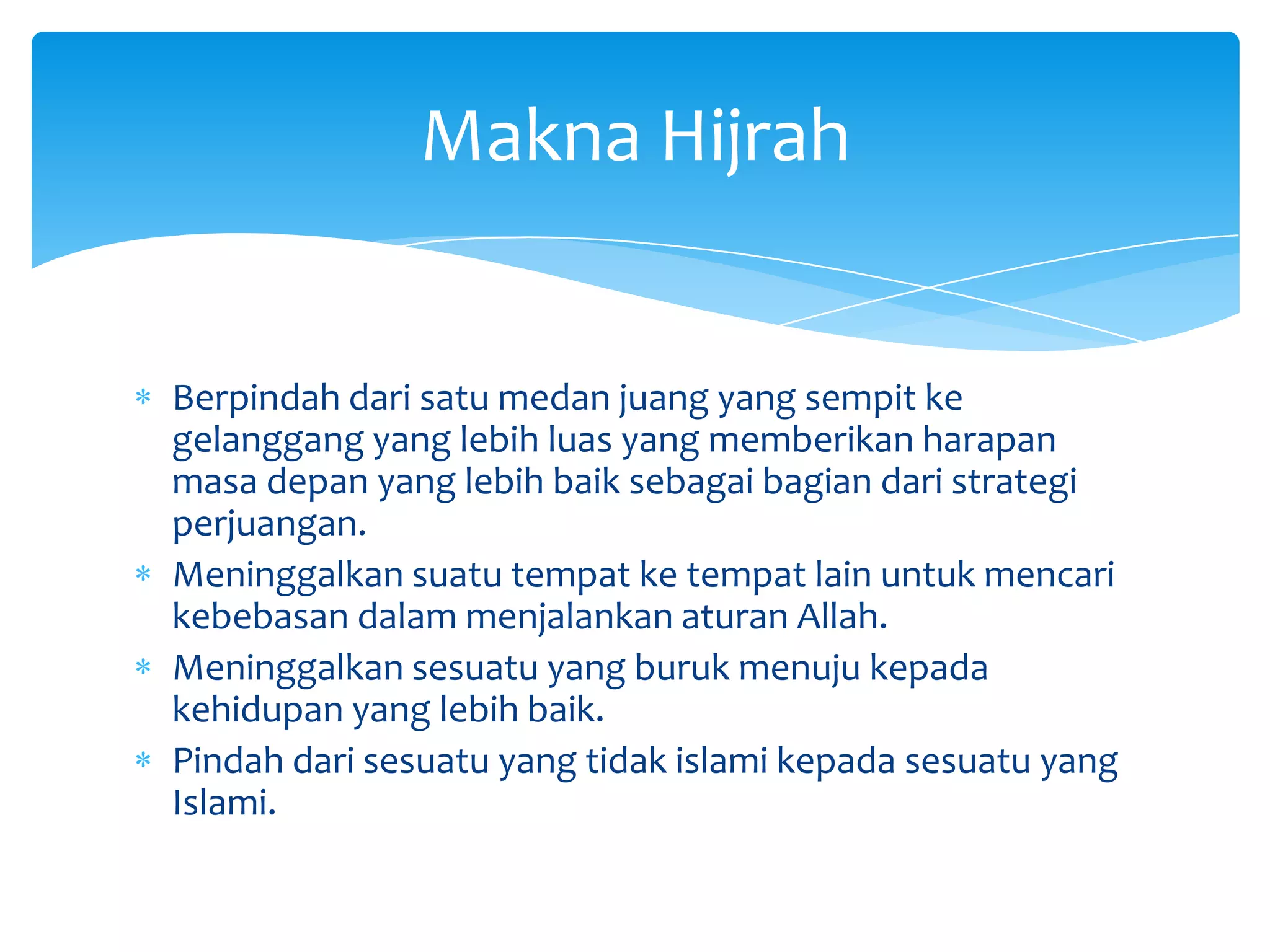 Makna Hijrah

* Berpindah dari satu medan juang yang sempit ke gelanggang yang lebih luas yang memberikan harapan masa depan yang lebih baik sebagai bagian dari strategi perjuangan.
* Meninggalkan suatu tempat ke tempat lain untuk mencari kebebasan dalam menjalankan aturan Allah.
* Meninggalkan sesuatu yang buruk menuju kepada kehidupan yang lebih baik.
* Pindah dari sesuatu yang tidak islami kepada sesuatu yang Islami.